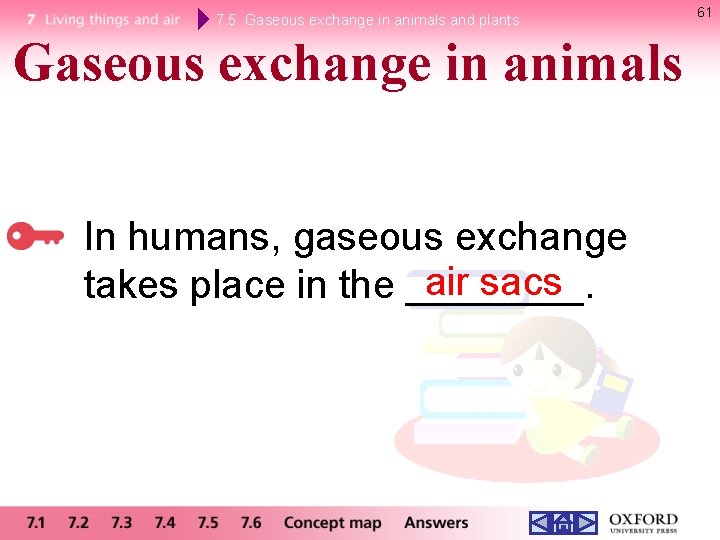 7 Living things and air 7.5 Gaseous exchange in animals and plants

61

Gaseous exchange in animals

In humans, gaseous exchange takes place in the air sacs.

7.1 7.2 7.3 7.4 7.5 7.6 Concept map Answers

OXFORD UNIVERSITY PRESS